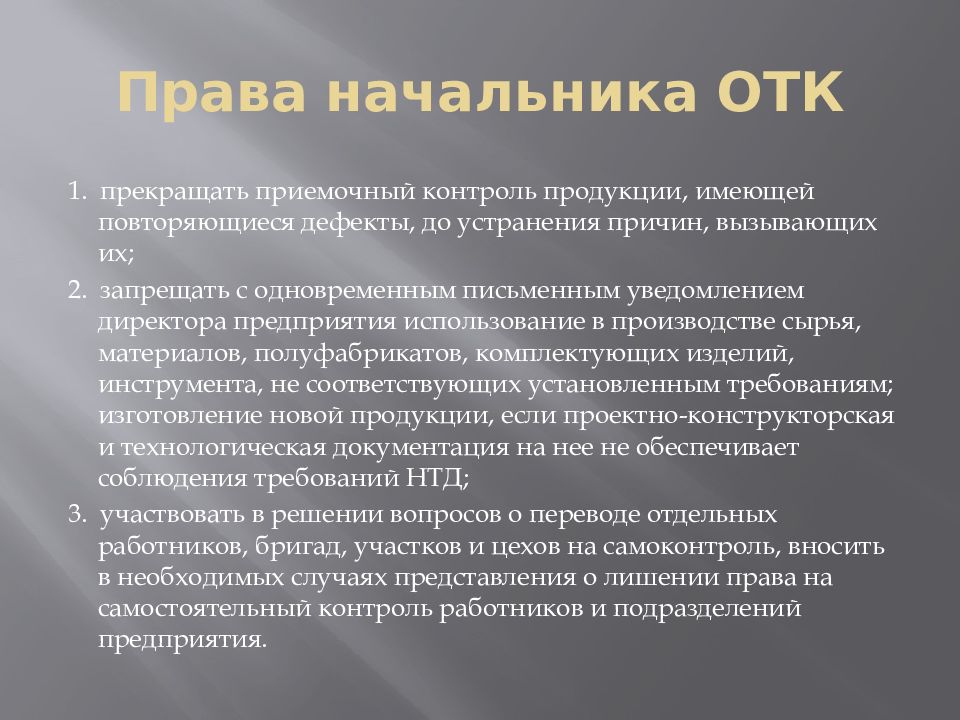 Права начальника ОТК

1. прекращать приемочный контроль продукции, имеющей повторяющиеся дефекты, до устранения причин, вызывающих их;

2. запрещать с одновременным письменным уведомлением директора предприятия использование в производстве сырья, материалов, полуфабрикатов, комплектующих изделий, инструмента, не соответствующих установленным требованиям; изготовление новой продукции, если проектно-конструкторская и технологическая документация на нее не обеспечивает соблюдения требований НТД;

3. участвовать в решении вопросов о переводе отдельных работников, бригад, участков и цехов на самоконтроль, вносить в необходимых случаях представления о лишении права на самостоятельный контроль работников и подразделений предприятия.